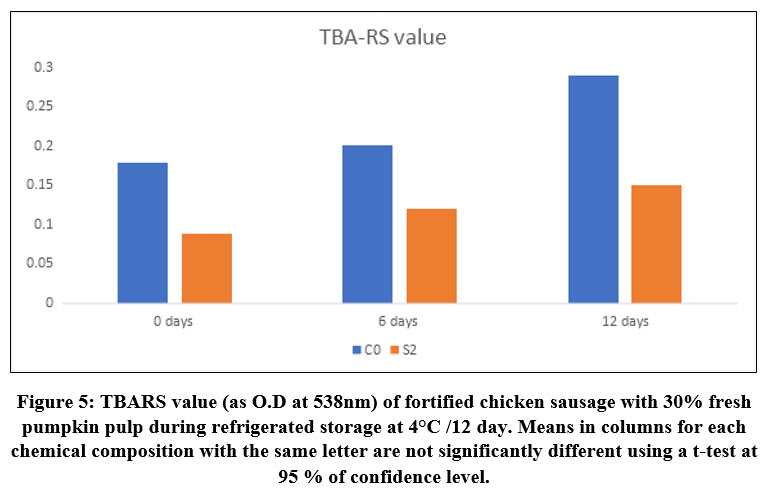 TBA-RS value

0.3
0.25
0.2
0.15
0.1
0.05
0

0 days
6 days
12 days

C0 S2

Figure 5: TBARS value (as O.D at 538nm) of fortified chicken sausage with 30% fresh pumpkin pulp during refrigerated storage at 4°C /12 day. Means in columns for each chemical composition with the same letter are not significantly different using a t-test at 95 % of confidence level.